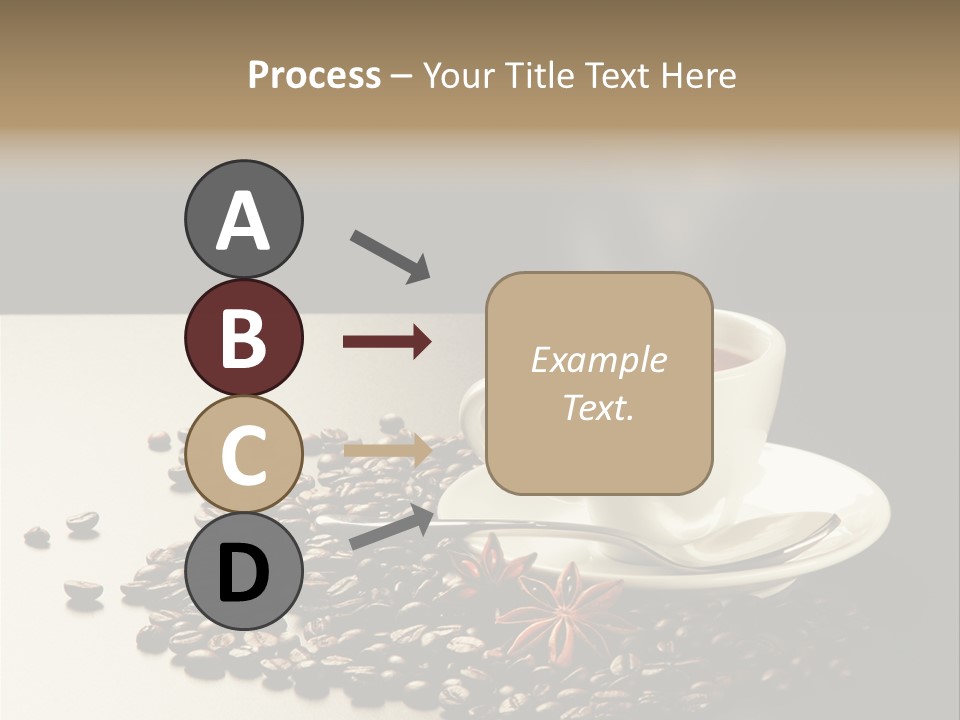 Process – Your Title Text Here

A

B

C

D

Example Text.